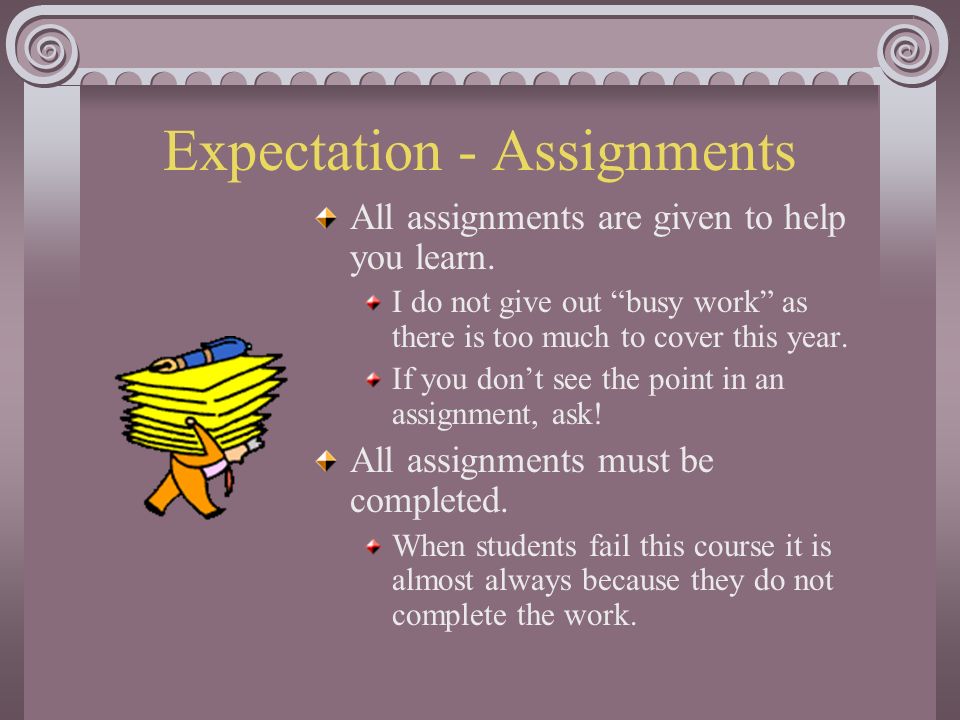 Expectation - Assignments

All assignments are given to help you learn.

I do not give out “busy work” as there is too much to cover this year.

If you don’t see the point in an assignment, ask!

All assignments must be completed.

When students fail this course it is almost always because they do not complete the work.